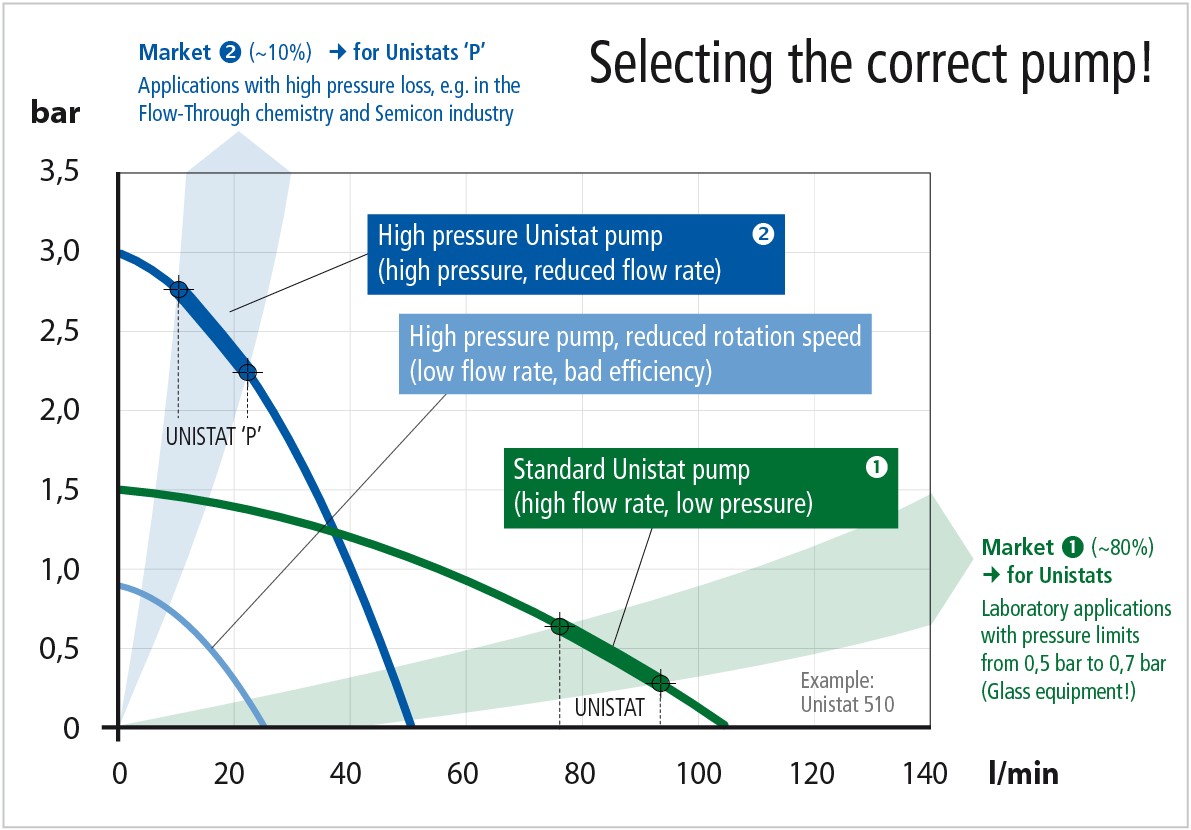 Market ❷ (~10%) → for Unistats 'P'
Applications with high pressure loss, e.g. in the Flow-Through chemistry and Semicon industry

Selecting the correct pump!

bar

3,5
3,0
2,5
2,0
1,5
1,0
0,5
0

High pressure Unistat pump ❷
(high pressure, reduced flow rate)

High pressure pump, reduced rotation speed
(low flow rate, bad efficiency)

UNISTAT 'P'

Standard Unistat pump ❶
(high flow rate, low pressure)

Market ❶ (~80%)
→ for Unistats
Laboratory applications with pressure limits from 0,5 bar to 0,7 bar (Glass equipment!)

Example:
Unistat 510

UNISTAT

0 20 40 60 80 100 120 140 l/min